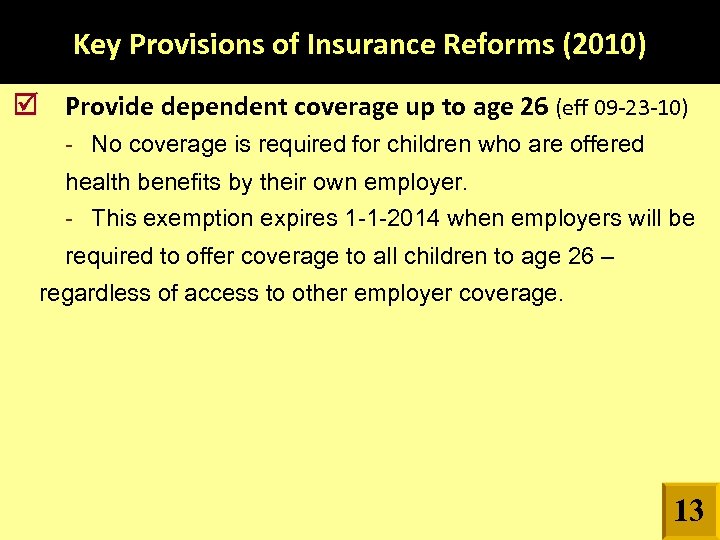 Key Provisions of Insurance Reforms (2010)

☑ Provide dependent coverage up to age 26 (eff 09-23-10)

- No coverage is required for children who are offered health benefits by their own employer.

- This exemption expires 1-1-2014 when employers will be required to offer coverage to all children to age 26 – regardless of access to other employer coverage.

13